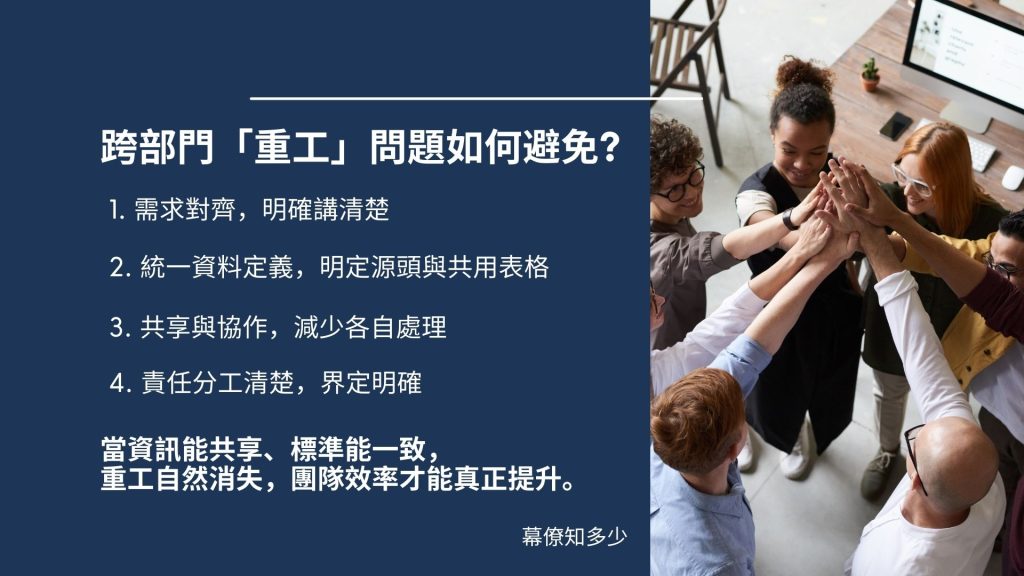 跨部門「重工」問題如何避免？

1. 需求對齊，明確講清楚

2. 統一資料定義，明定源頭與共用表格

3. 共享與協作，減少各自處理

4. 責任分工清楚，界定明確

當資訊能共享、標準能一致，
重工自然消失，團隊效率才能真正提升。

幕僚知多少